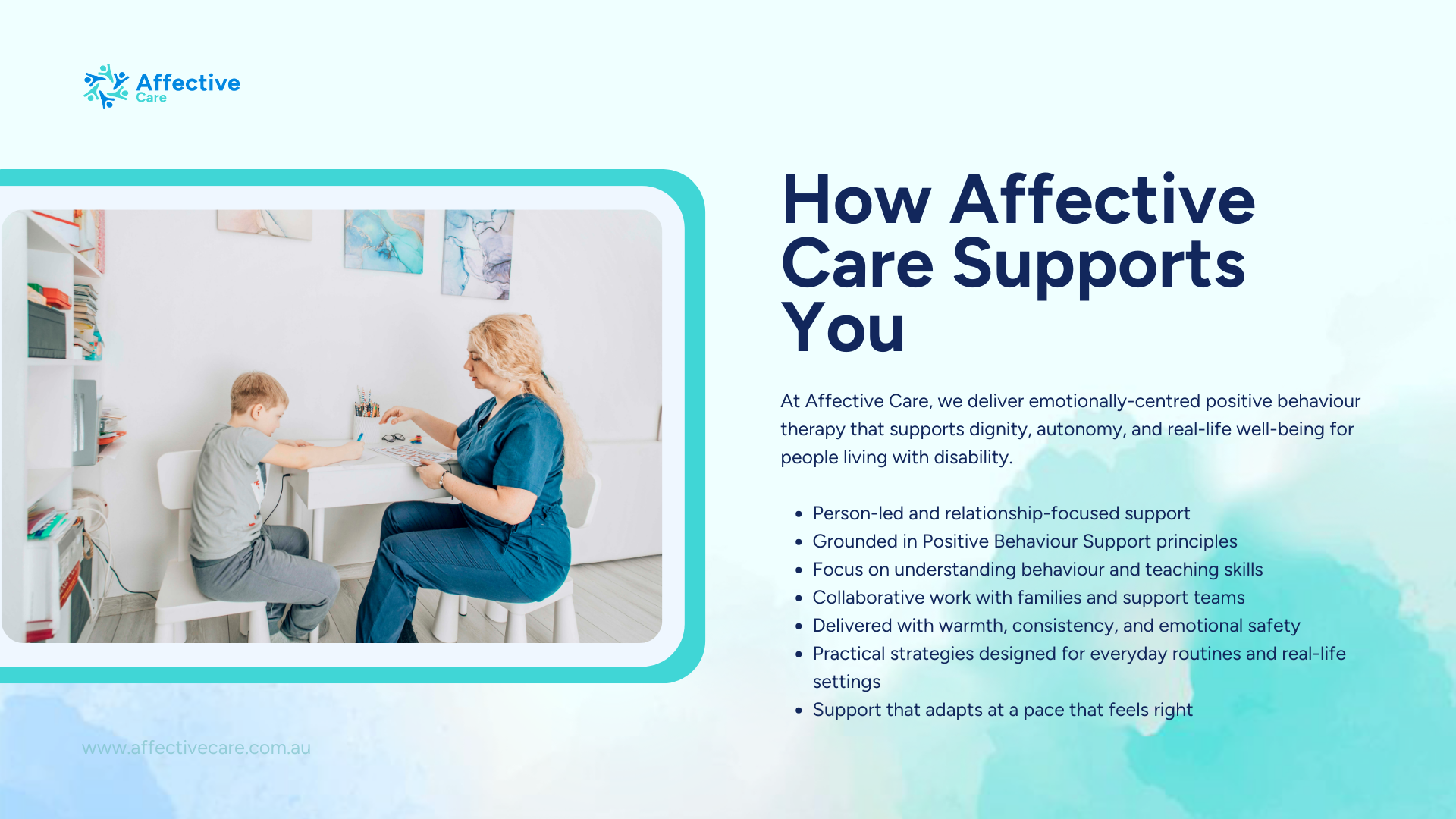 Affective
Care

How Affective Care Supports You

At Affective Care, we deliver emotionally-centred positive behaviour therapy that supports dignity, autonomy, and real-life well-being for people living with disability.

- Person-led and relationship-focused support
- Grounded in Positive Behaviour Support principles
- Focus on understanding behaviour and teaching skills
- Collaborative work with families and support teams
- Delivered with warmth, consistency, and emotional safety
- Practical strategies designed for everyday routines and real-life settings
- Support that adapts at a pace that feels right

www.affectivecare.com.au